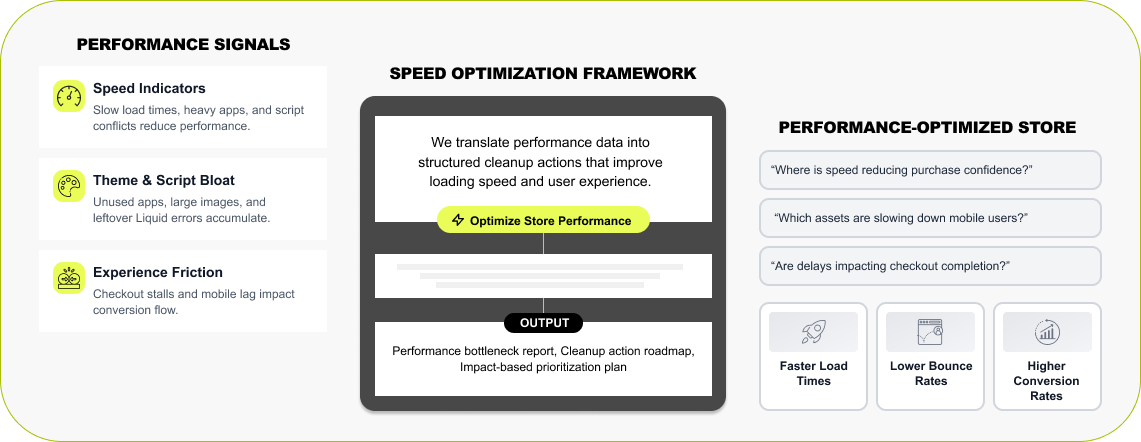 PERFORMANCE SIGNALS

Speed Indicators
Slow load times, heavy apps, and script conflicts reduce performance.

Theme & Script Bloat
Unused apps, large images, and leftover Liquid errors accumulate.

Experience Friction
Checkout stalls and mobile lag impact conversion flow.

SPEED OPTIMIZATION FRAMEWORK

We translate performance data into structured cleanup actions that improve loading speed and user experience.

Optimize Store Performance

OUTPUT

Performance bottleneck report, Cleanup action roadmap, Impact-based prioritization plan

PERFORMANCE-OPTIMIZED STORE

"Where is speed reducing purchase confidence?"

"Which assets are slowing down mobile users?"

"Are delays impacting checkout completion?"

Faster Load Times

Lower Bounce Rates

Higher Conversion Rates